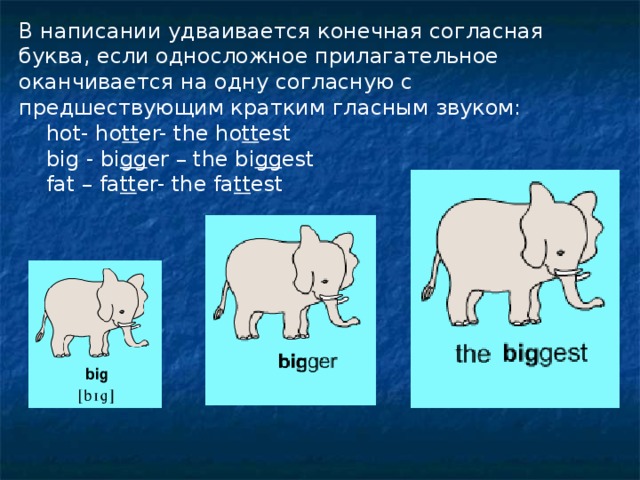 В написании удваивается конечная согласная буква, если односложное прилагательное оканчивается на одну согласную с предшествующим кратким гласным звуком:

hot- hotter- the hottest
big - bigger – the biggest
fat – fatter- the fattest

big
[bɪg]

bigger

the biggest